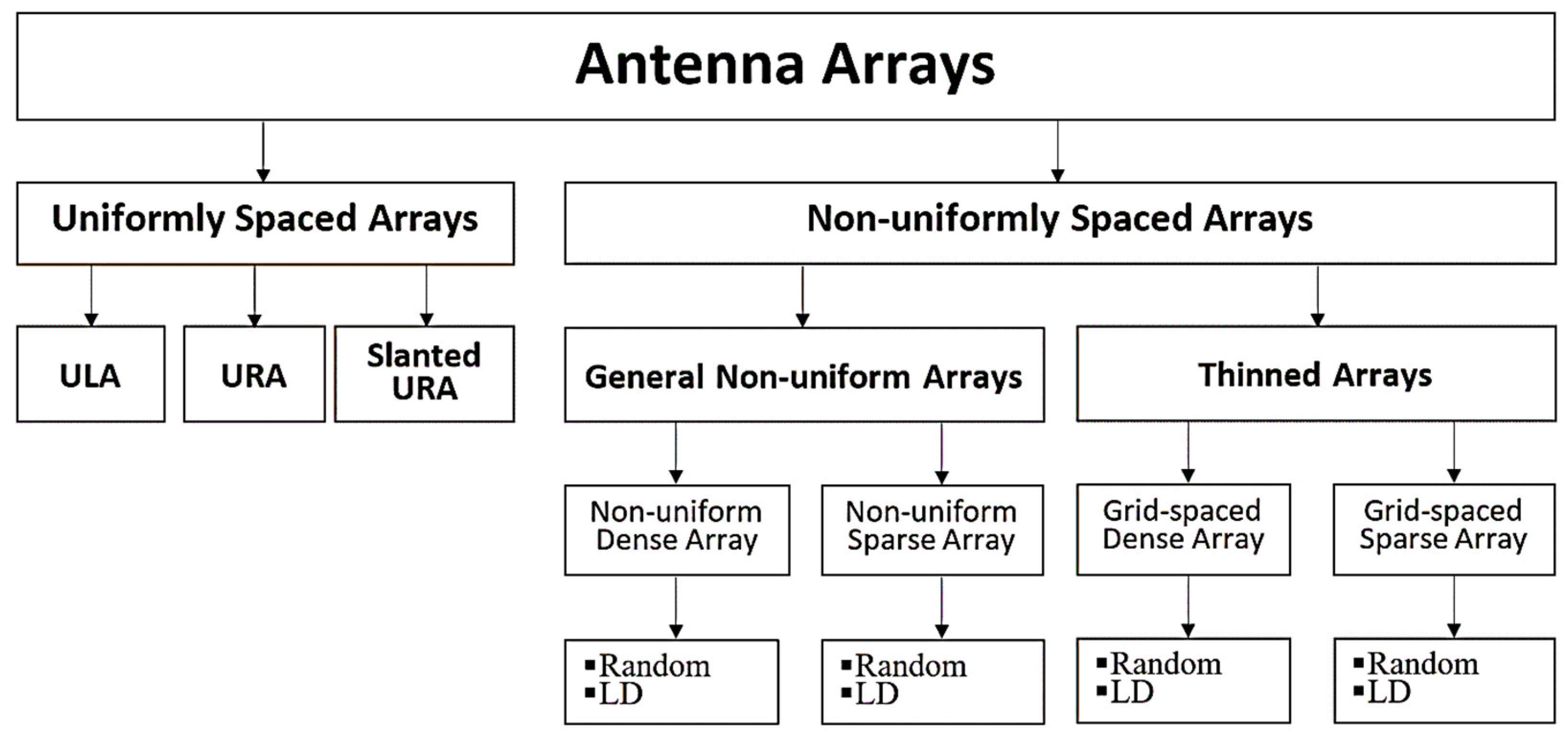 Antenna Arrays

Uniformly Spaced Arrays

Non-uniformly Spaced Arrays

ULA

URA

Slanted URA

General Non-uniform Arrays

Thinned Arrays

Non-uniform Dense Array

Non-uniform Sparse Array

Grid-spaced Dense Array

Grid-spaced Sparse Array

▪Random
▪LD

▪Random
▪LD

▪Random
▪LD

▪Random
▪LD